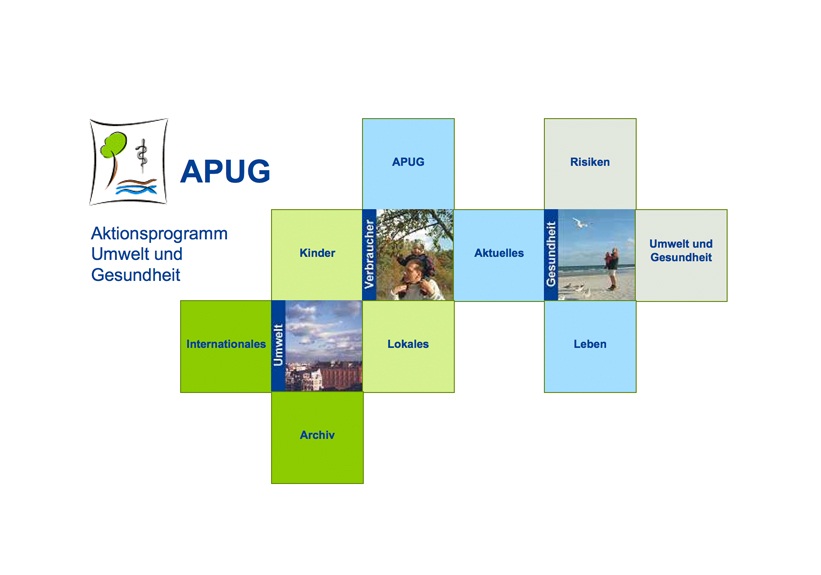 APUG

Aktionsprogramm Umwelt und Gesundheit

APUG

Risiken

Kinder

Verbraucher

Aktuelles

Gesundheit

Umwelt und Gesundheit

Internationales

Umwelt

Lokales

Leben

Archiv